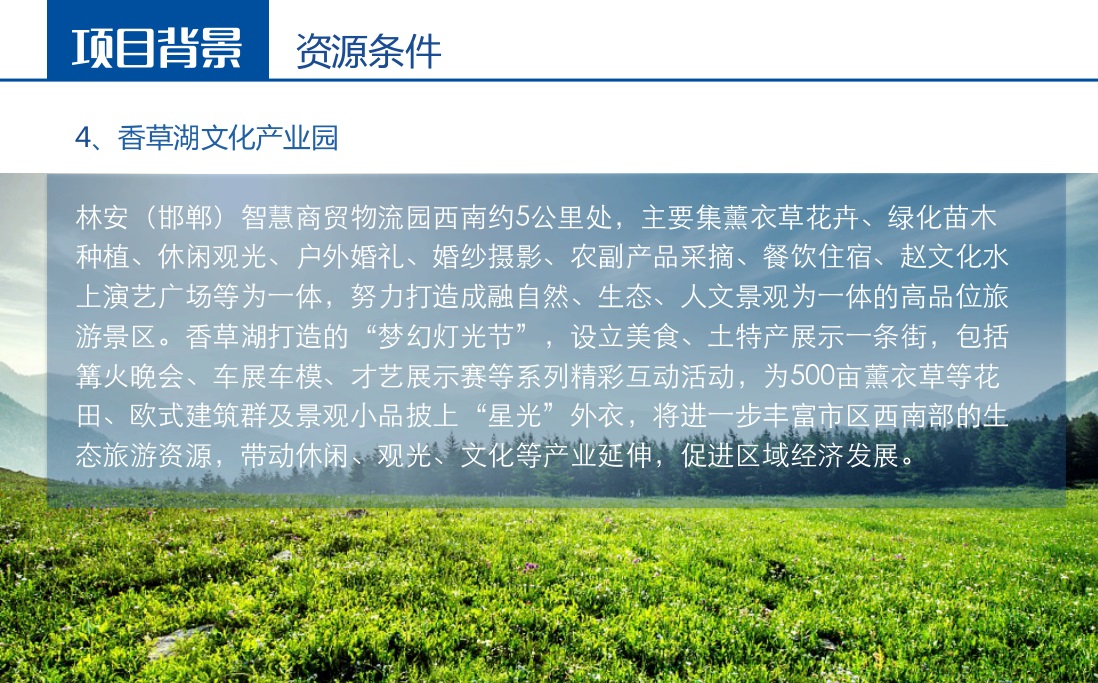 项目背景 资源条件

4、香草湖文化产业园

林安（邯郸）智慧商贸物流园西南约5公里处，主要集薰衣草花卉、绿化苗木种植、休闲观光、户外婚礼、婚纱摄影、农副产品采摘、餐饮住宿、赵文化水上演艺广场等为一体，努力打造成融自然、生态、人文景观为一体的高品位旅游景区。香草湖打造的“梦幻灯光节”，设立美食、土特产展示一条街，包括篝火晚会、车展车模、才艺展示赛等系列精彩互动活动，为500亩薰衣草等花田、欧式建筑群及景观小品披上“星光”外衣，将进一步丰富市区西南部的生态旅游资源，带动休闲、观光、文化等产业延伸，促进区域经济发展。